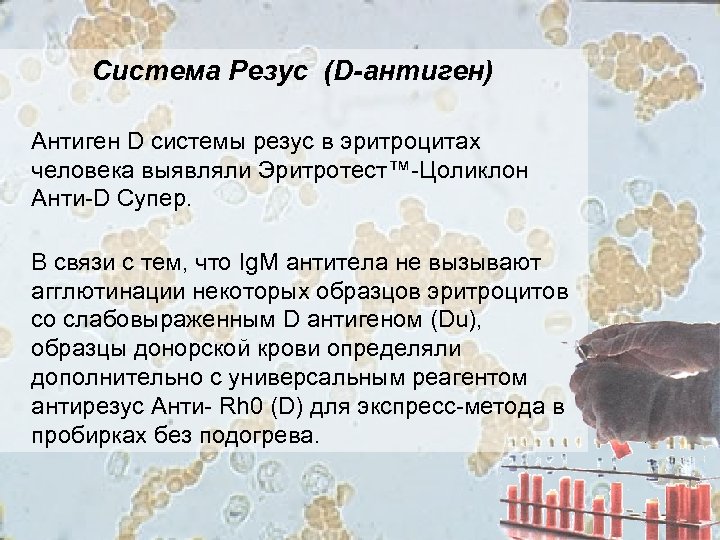 Система Резус (D-антиген)

Антиген D системы резус в эритроцитах человека выявляли Эритротест™-Цоликлон Анти-D Супер.

В связи с тем, что IgM антитела не вызывают агглютинации некоторых образцов эритроцитов со слабовыраженным D антигеном (Du), образцы донорской крови определяли дополнительно с универсальным реагентом антирезус Анти- Rh0 (D) для экспресс-метода в пробирках без подогрева.